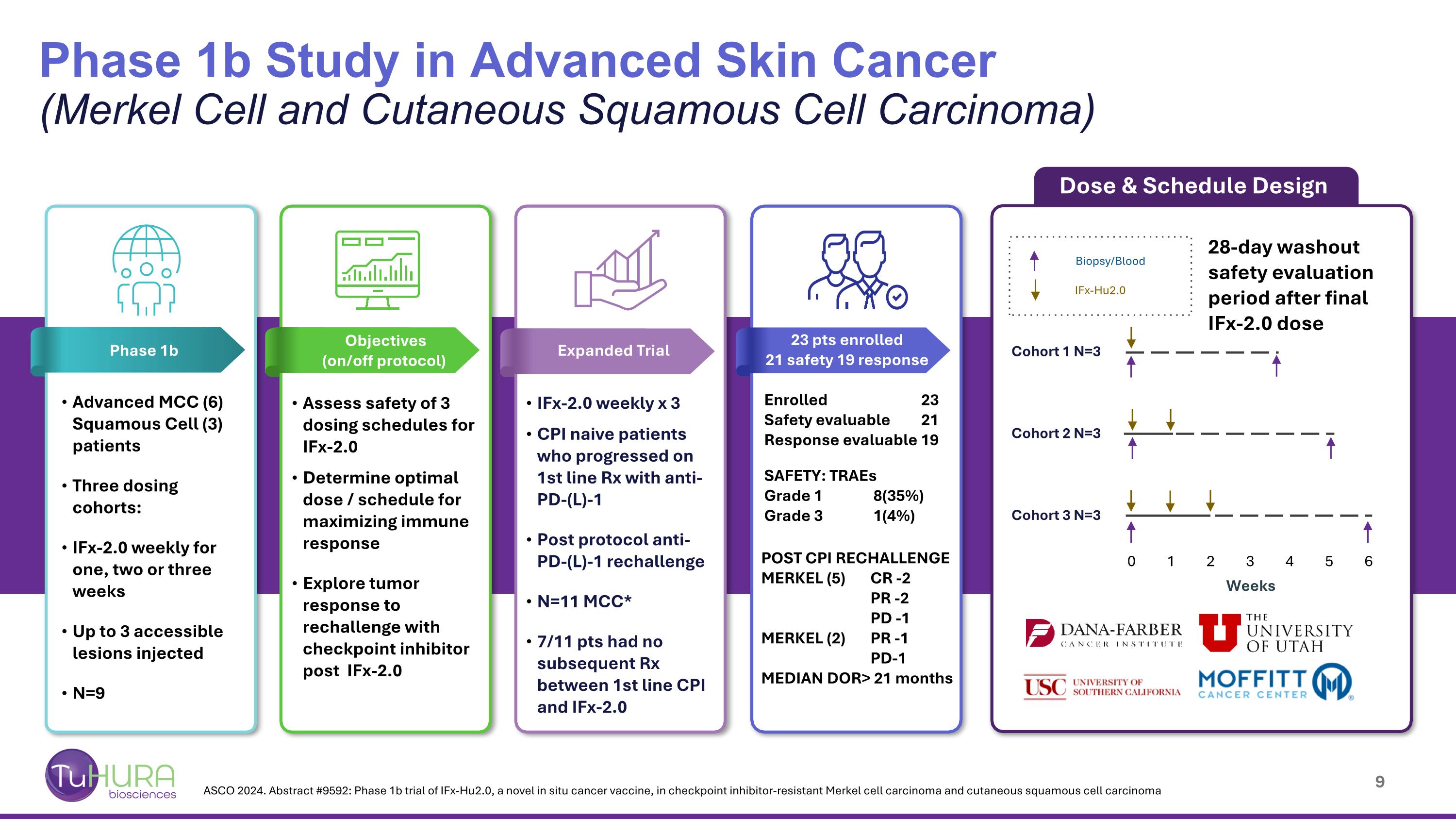 Phase 1b Study in Advanced Skin Cancer
(Merkel Cell and Cutaneous Squamous Cell Carcinoma)

Phase 1b

• Advanced MCC (6) Squamous Cell (3) patients

• Three dosing cohorts:

• IFx-2.0 weekly for one, two or three weeks

• Up to 3 accessible lesions injected

• N=9

Objectives (on/off protocol)

• Assess safety of 3 dosing schedules for IFx-2.0

• Determine optimal dose / schedule for maximizing immune response

• Explore tumor response to rechallenge with checkpoint inhibitor post IFx-2.0

Expanded Trial

• IFx-2.0 weekly x 3

• CPI naive patients who progressed on 1st line Rx with anti-PD-(L)-1

• Post protocol anti-PD-(L)-1 rechallenge

• N=11 MCC*

• 7/11 pts had no subsequent Rx between 1st line CPI and IFx-2.0

23 pts enrolled
21 safety 19 response

Enrolled 23
Safety evaluable 21
Response evaluable 19

SAFETY: TRAEs
Grade 1 8(35%)
Grade 3 1(4%)

POST CPI RECHALLENGE
MERKEL (5) CR -2
PR -2
PD -1
MERKEL (2) PR -1
PD-1
MEDIAN DOR> 21 months

Dose & Schedule Design

Biopsy/Blood
IFx-Hu2.0

28-day washout safety evaluation period after final IFx-2.0 dose

Cohort 1 N=3
Cohort 2 N=3
Cohort 3 N=3

0 1 2 3 4 5 6
Weeks

DANA-FARBER CANCER INSTITUTE
THE UNIVERSITY OF UTAH
USC UNIVERSITY OF SOUTHERN CALIFORNIA
MOFFITT CANCER CENTER

TuHURA biosciences

ASCO 2024. Abstract #9592: Phase 1b trial of IFx-Hu2.0, a novel in situ cancer vaccine, in checkpoint inhibitor-resistant Merkel cell carcinoma and cutaneous squamous cell carcinoma

9